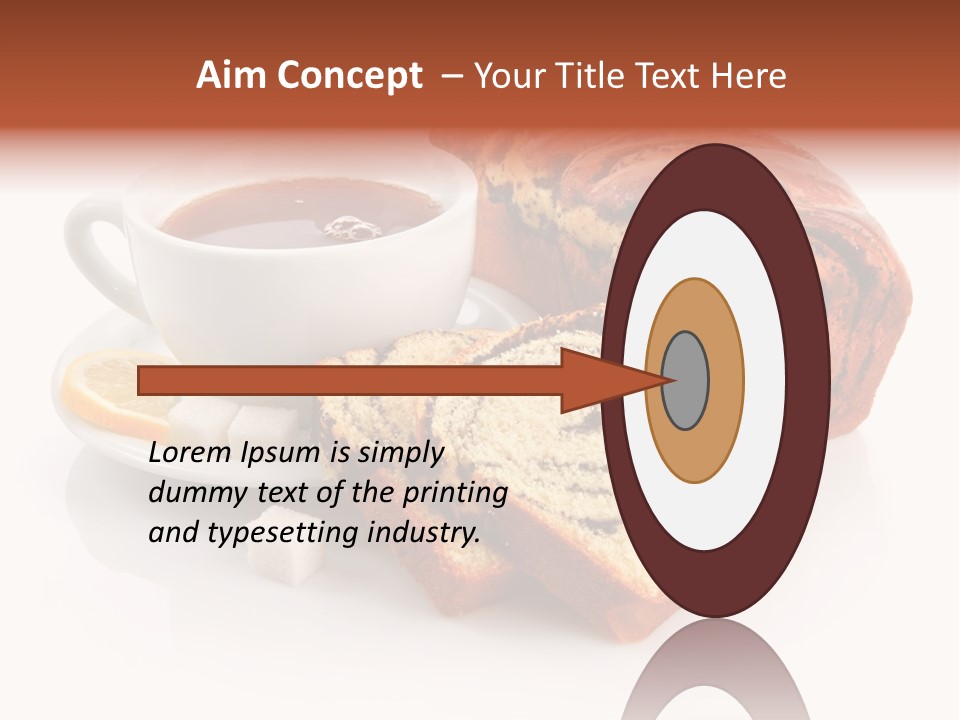 Aim Concept – Your Title Text Here

Lorem Ipsum is simply dummy text of the printing and typesetting industry.